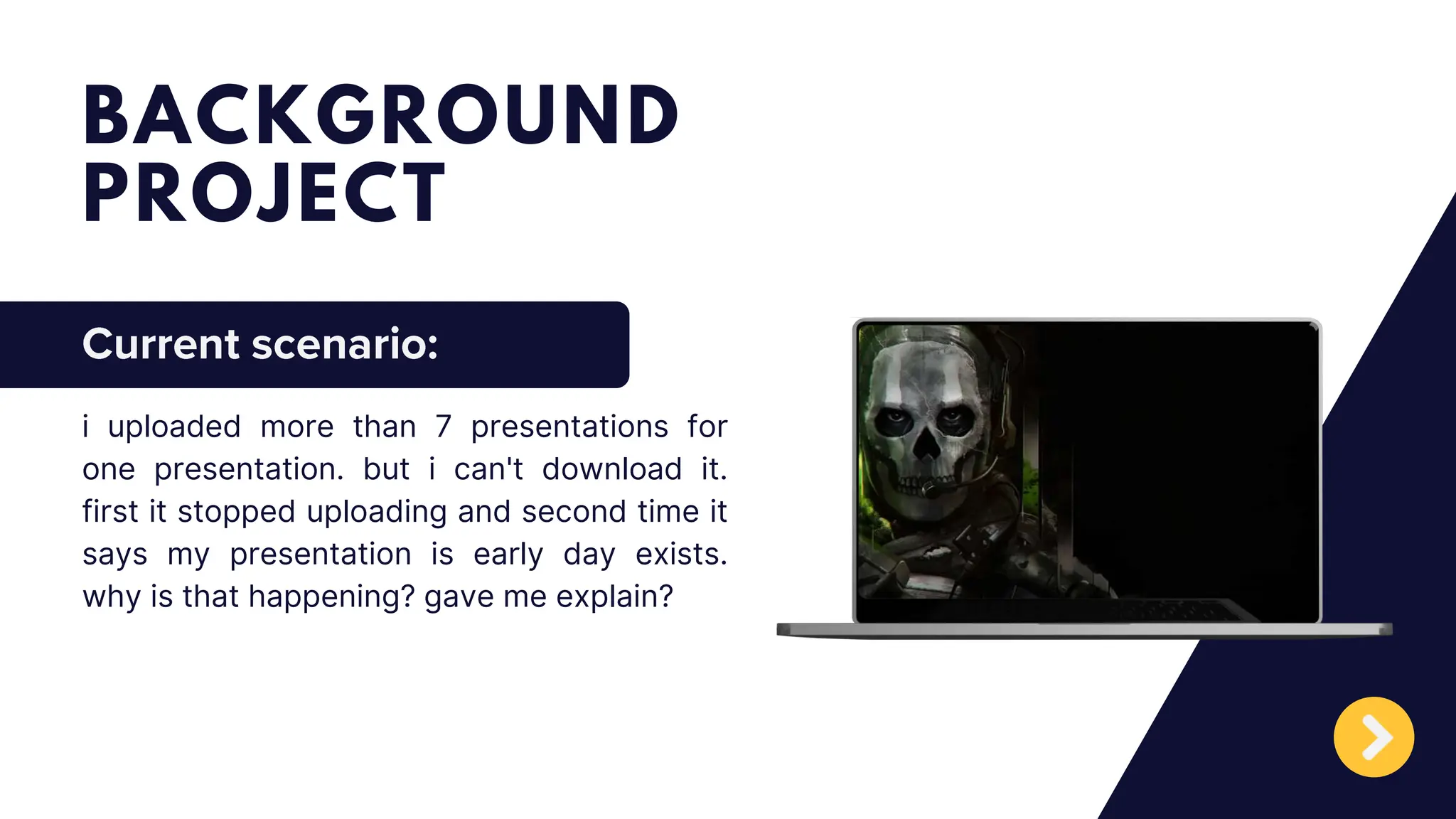 BACKGROUND PROJECT

Current scenario:

i uploaded more than 7 presentations for one presentation. but i can't download it. first it stopped uploading and second time it says my presentation is early day exists. why is that happening? gave me explain?